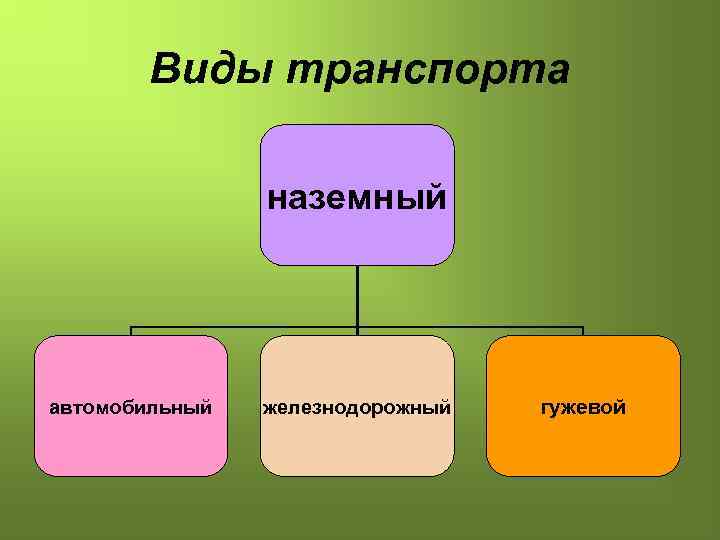 Виды транспорта

наземный

автомобильный

железнодорожный

гужевой